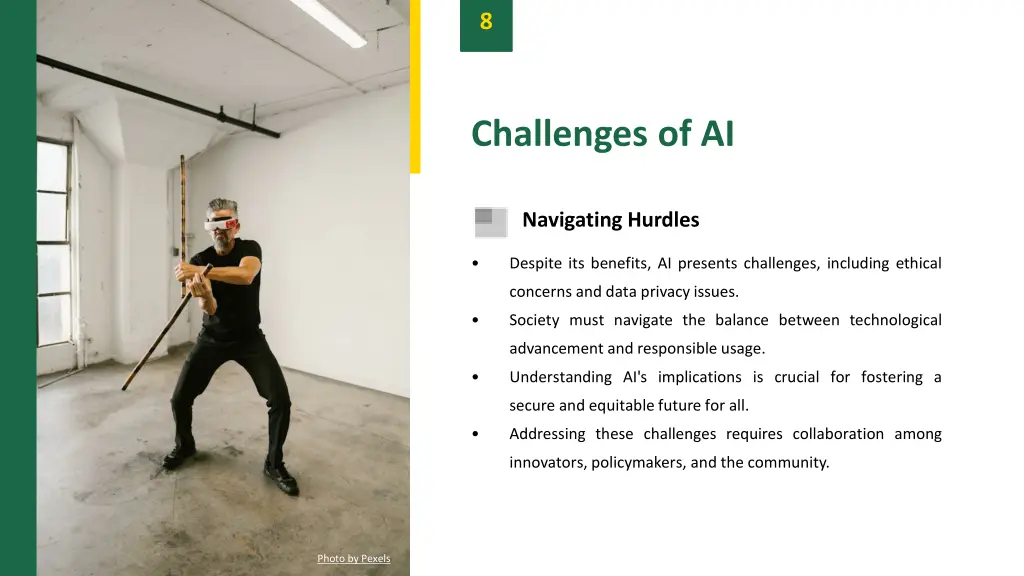 8

Challenges of AI

Navigating Hurdles

• Despite its benefits, AI presents challenges, including ethical concerns and data privacy issues.
• Society must navigate the balance between technological advancement and responsible usage.
• Understanding AI's implications is crucial for fostering a secure and equitable future for all.
• Addressing these challenges requires collaboration among innovators, policymakers, and the community.

Photo by Pexels